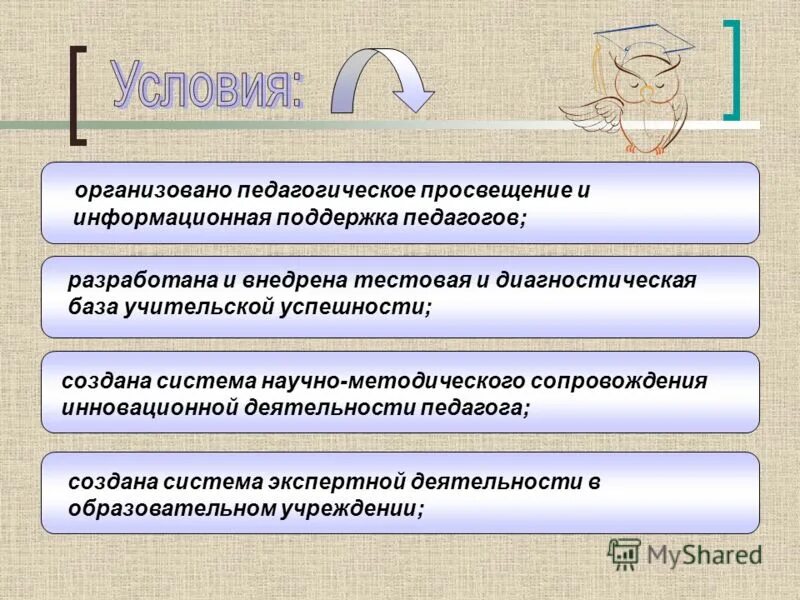 Условия:

организовано педагогическое просвещение и информационная поддержка педагогов;

разработана и внедрена тестовая и диагностическая база учительской успешности;

создана система научно-методического сопровождения инновационной деятельности педагога;

создана система экспертной деятельности в образовательном учреждении;

MyShared